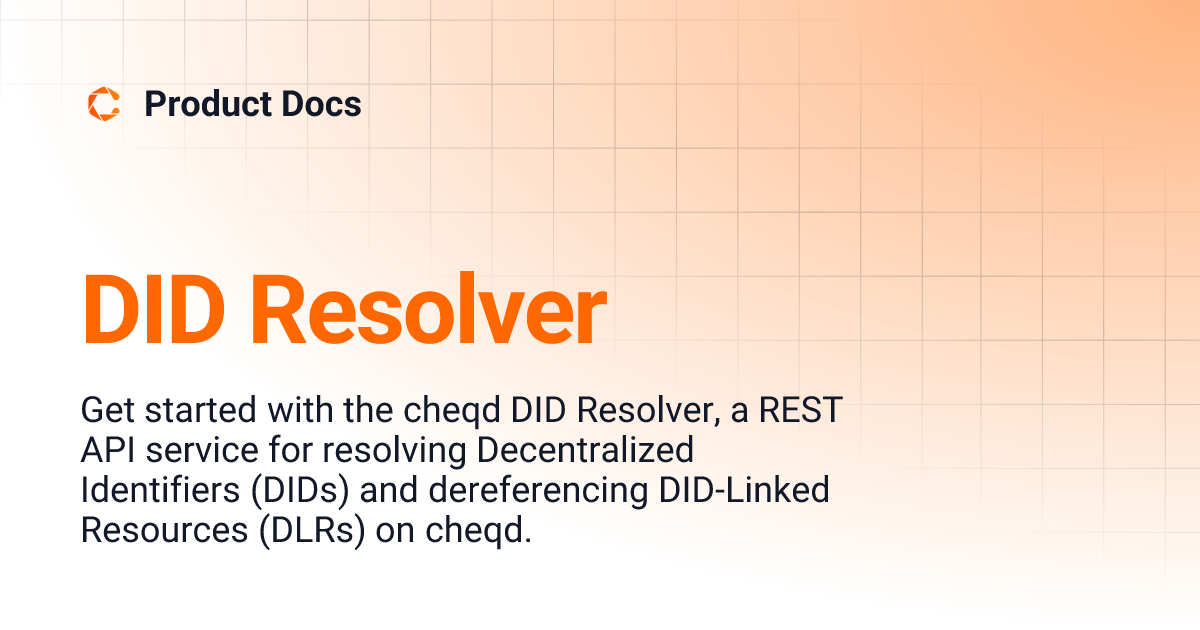 Product Docs

DID Resolver

Get started with the cheqd DID Resolver, a REST API service for resolving Decentralized Identifiers (DIDs) and dereferencing DID-Linked Resources (DLRs) on cheqd.